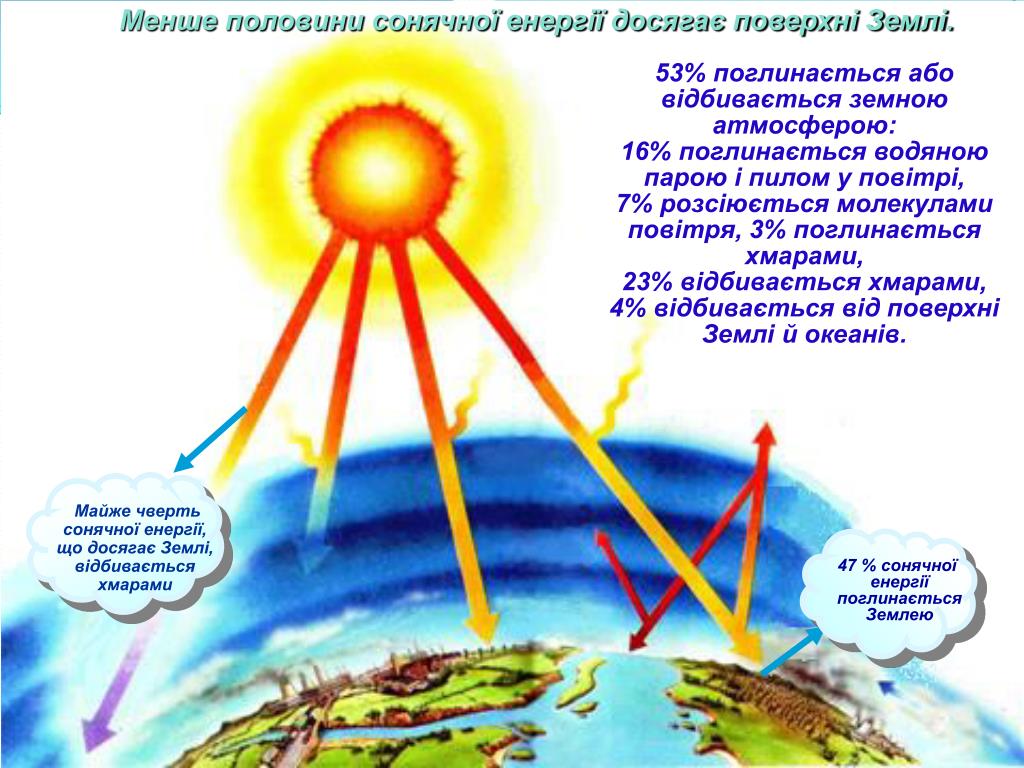 Менше половини сонячної енергії досягає поверхні Землі.

53% поглинається або відбивається земною атмосферою:
16% поглинається водяною парою і пилом у повітрі,
7% розсіюється молекулами повітря, 3% поглинається хмарами,
23% відбивається хмарами,
4% відбивається від поверхні Землі й океанів.

Майже чверть сонячної енергії, що досягає Землі, відбивається хмарами

47 % сонячної енергії поглинається Землею